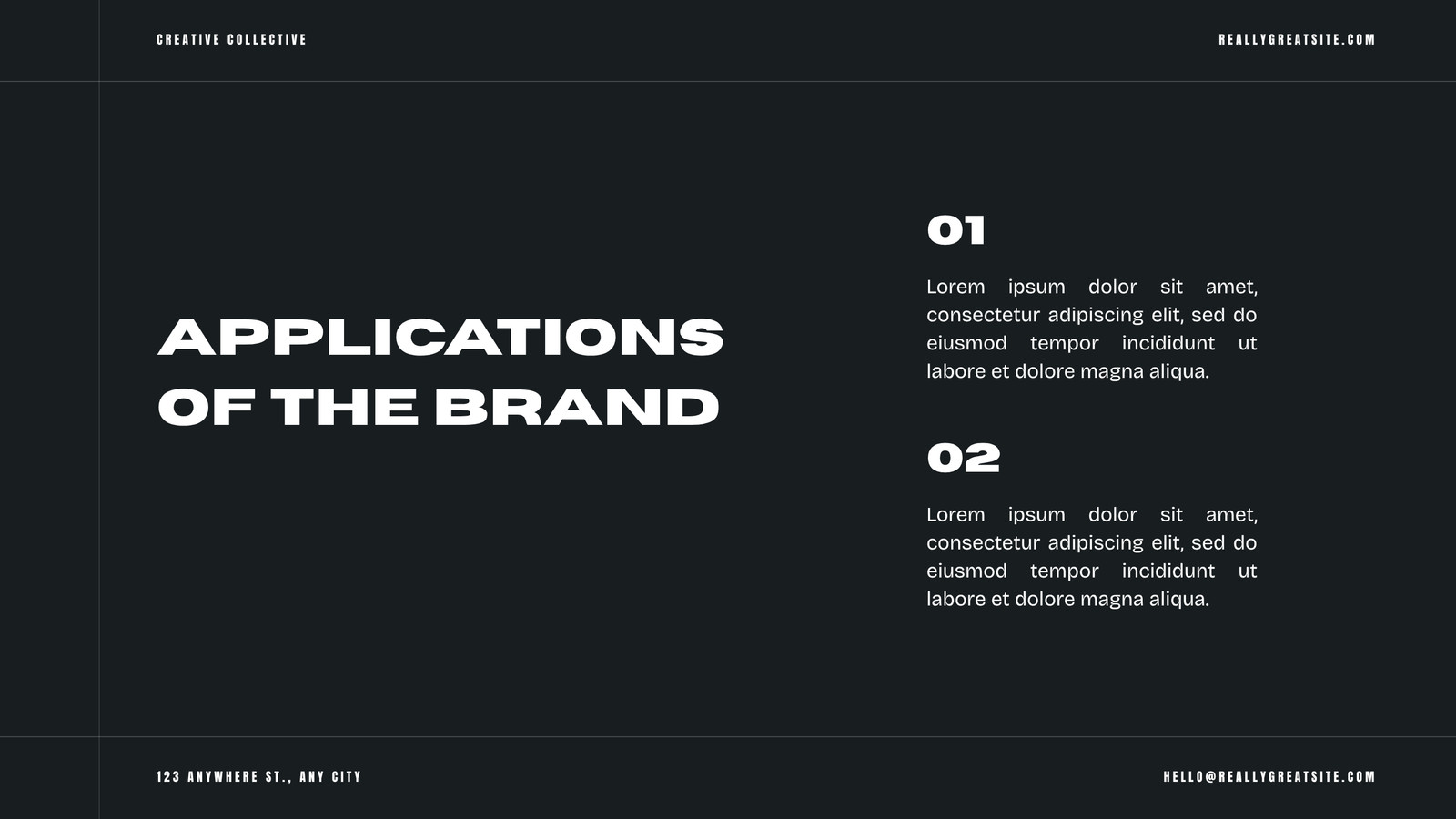 CREATIVE COLLECTIVE

REALLYGREATSITE.COM

APPLICATIONS OF THE BRAND

01

Lorem ipsum dolor sit amet, consectetur adipiscing elit, sed do eiusmod tempor incididunt ut labore et dolore magna aliqua.

02

Lorem ipsum dolor sit amet, consectetur adipiscing elit, sed do eiusmod tempor incididunt ut labore et dolore magna aliqua.

123 ANYWHERE ST., ANY CITY

HELLO@REALLYGREATSITE.COM